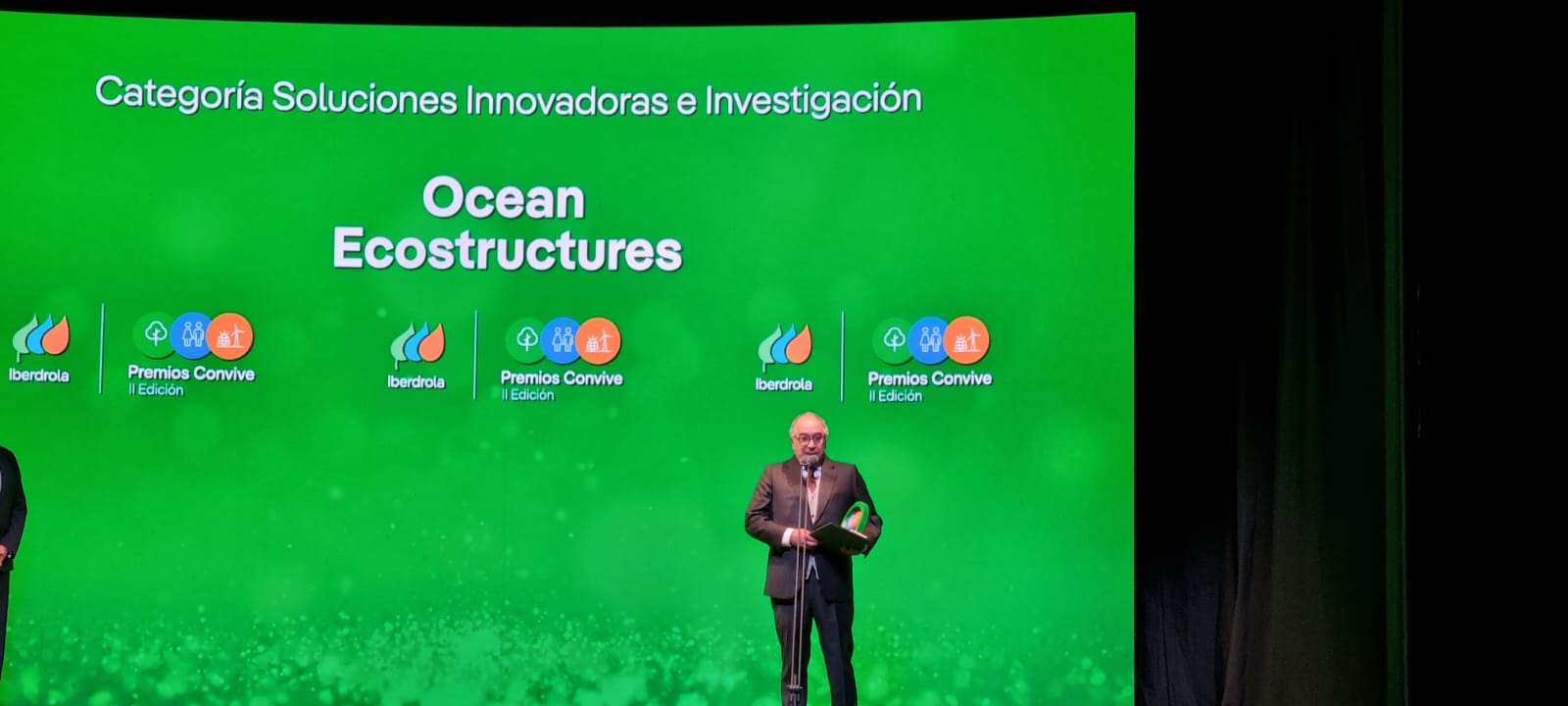 Categoría Soluciones Innovadoras e Investigación

Ocean Ecostructures

Iberdrola
Premios Convive
II Edición

Iberdrola
Premios Convive
II Edición

Iberdrola
Premios Convive
II Edición